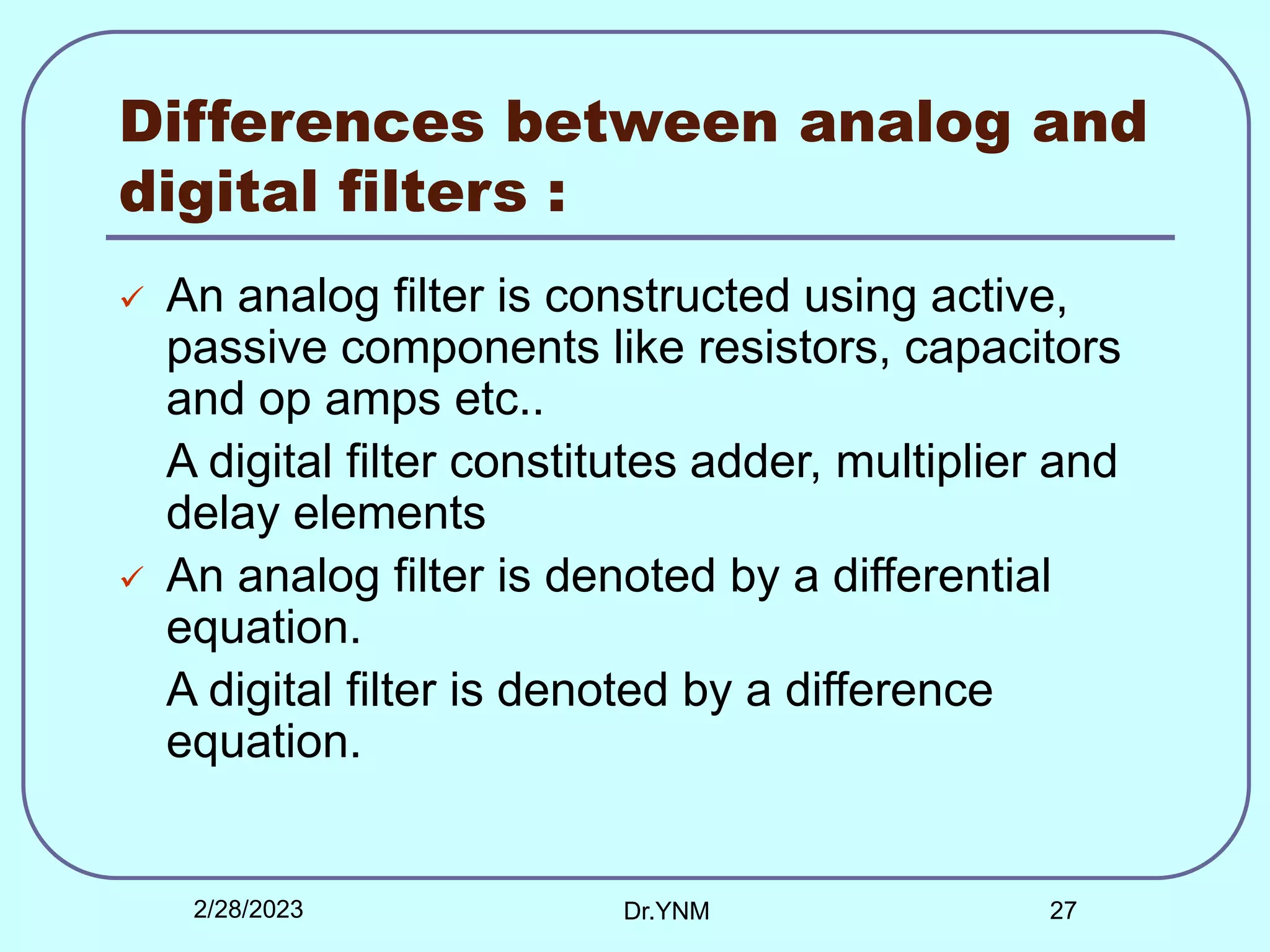 Differences between analog and digital filters :

✓ An analog filter is constructed using active, passive components like resistors, capacitors and op amps etc..

A digital filter constitutes adder, multiplier and delay elements

✓ An analog filter is denoted by a differential equation.

A digital filter is denoted by a difference equation.

2/28/2023

Dr.YNM

27